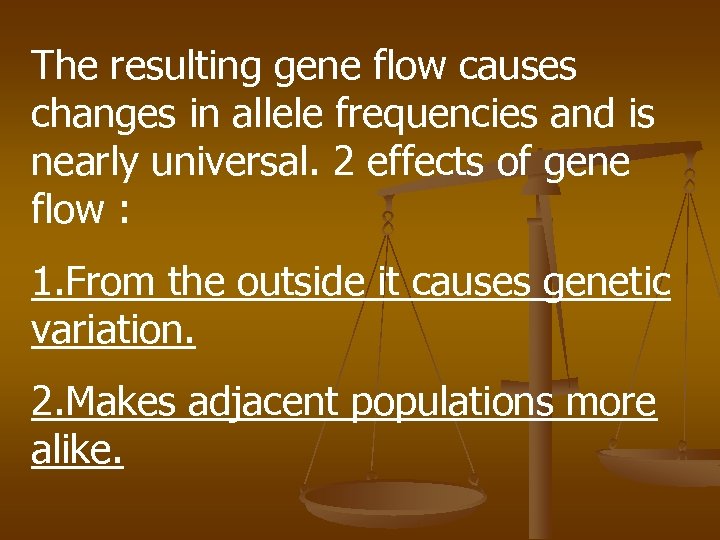 The resulting gene flow causes changes in allele frequencies and is nearly universal. 2 effects of gene flow :

1.From the outside it causes genetic variation.

2.Makes adjacent populations more alike.